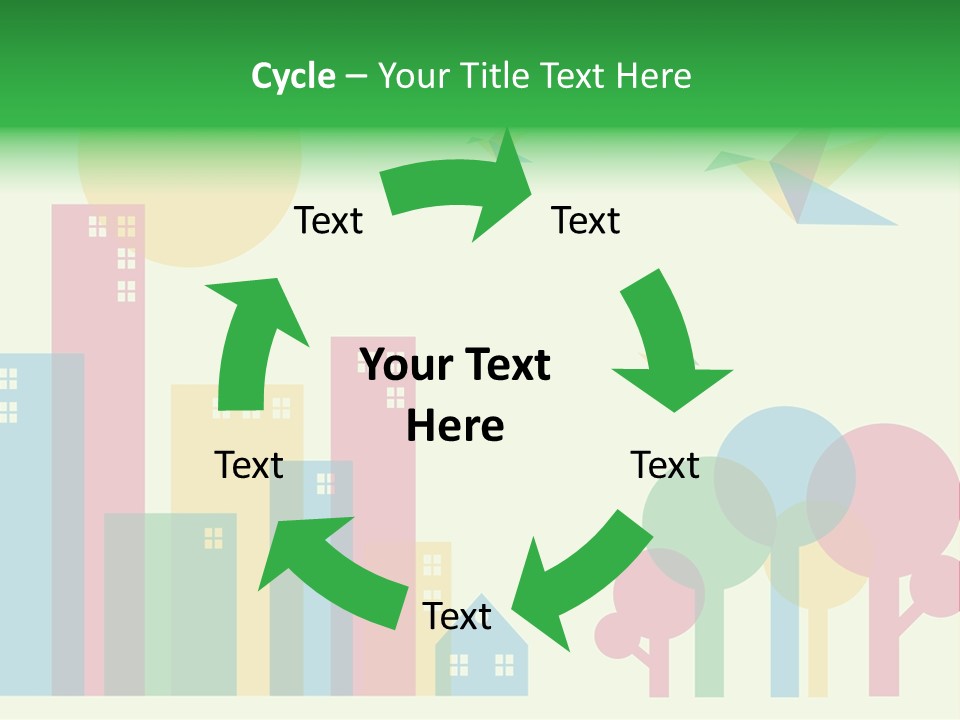 Cycle – Your Title Text Here

Text

Text

Your Text Here

Text

Text

Text